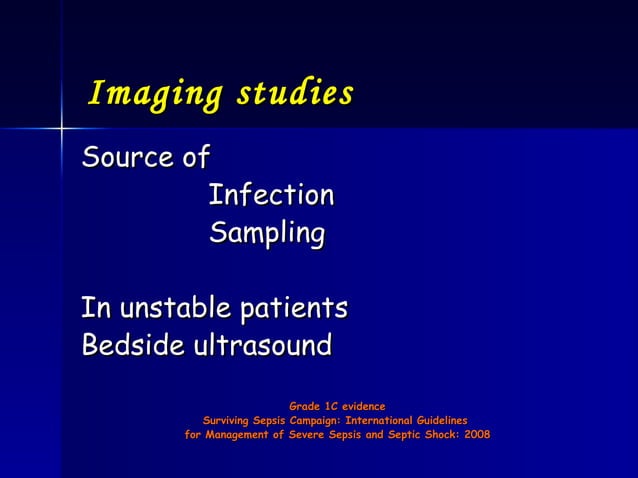 Imaging studies

Source of
Infection
Sampling

In unstable patients
Bedside ultrasound

Grade 1C evidence
Surviving Sepsis Campaign: International Guidelines for Management of Severe Sepsis and Septic Shock: 2008